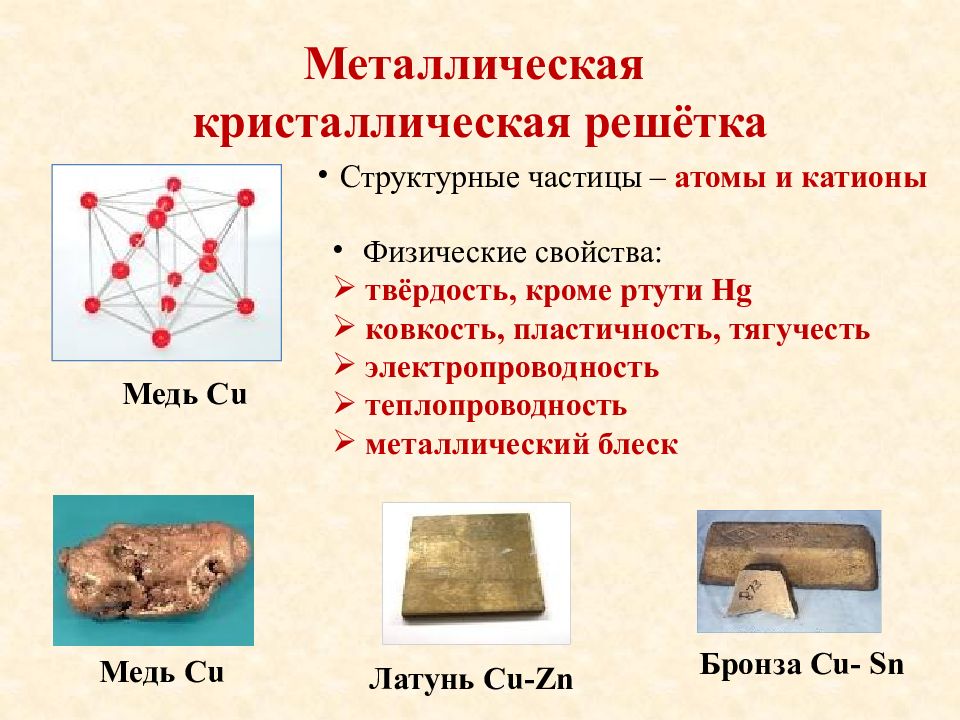 Металлическая кристаллическая решётка

• Структурные частицы – атомы и катионы

• Физические свойства:
➢ твёрдость, кроме ртути Hg
➢ ковкость, пластичность, тягучесть
➢ электропроводность
➢ теплопроводность
➢ металлический блеск

Медь Cu

Медь Cu

Латунь Cu-Zn

Бронза Cu- Sn